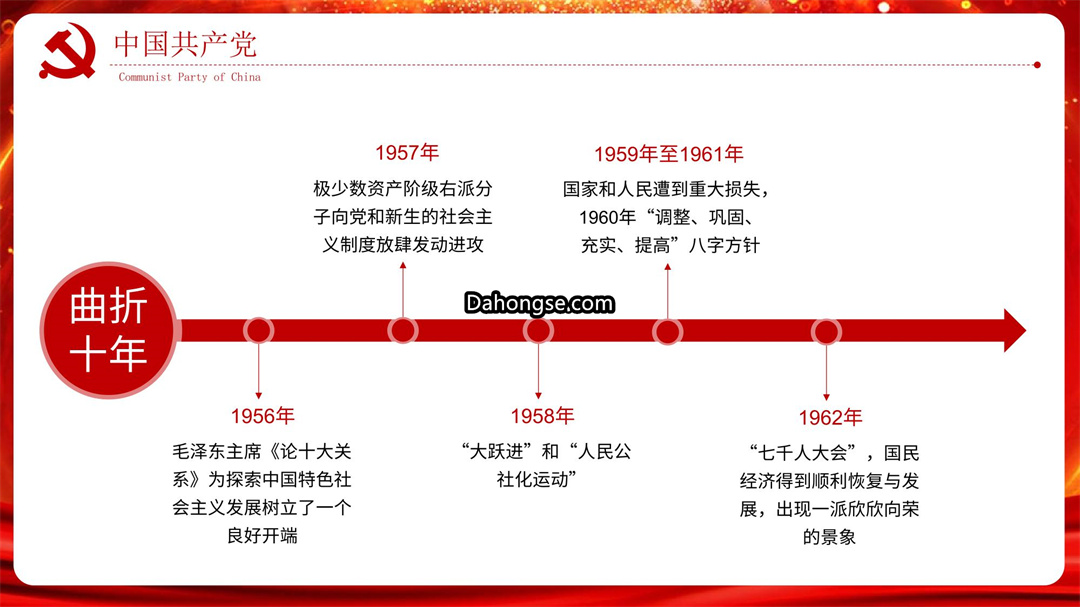 中国共产党
Communist Party of China

曲折十年

1957年
极少数资产阶级右派分子向党和新生的社会主义制度放肆发动进攻

1959年至1961年
国家和人民遭到重大损失，1960年“调整、巩固、充实、提高”八字方针

Dahongse.com

1956年
毛泽东主席《论十大关系》为探索中国特色社会主义发展树立了一个良好开端

1958年
“大跃进”和“人民公社化运动”

1962年
“七千人大会”，国民经济得到顺利恢复与发展，出现一派欣欣向荣的景象